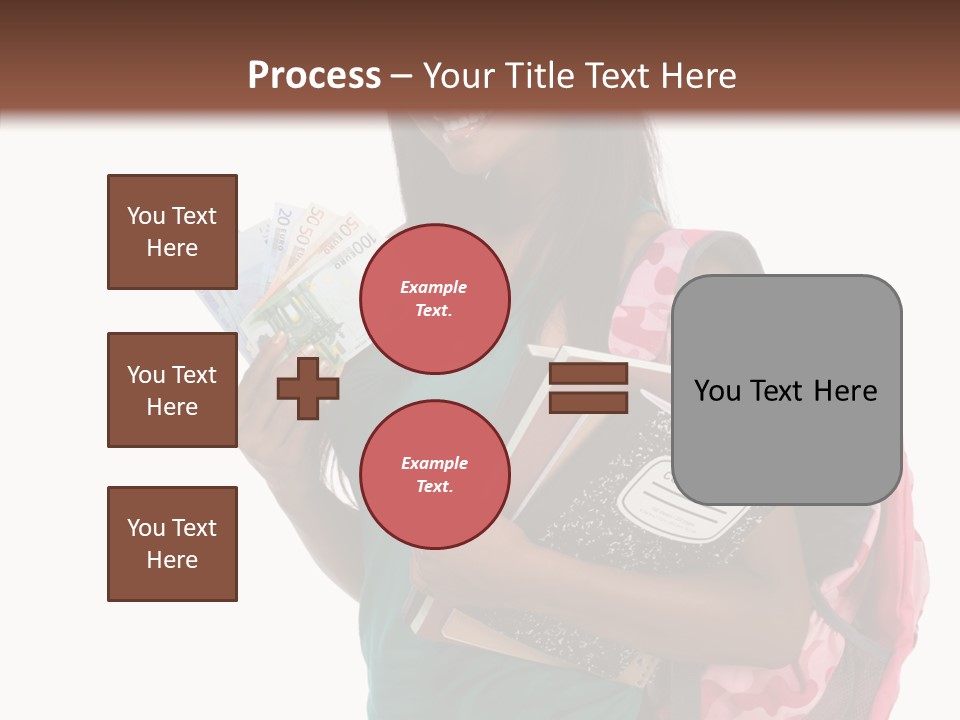 Process – Your Title Text Here

You Text Here

You Text Here

You Text Here

Example Text.

Example Text.

You Text Here